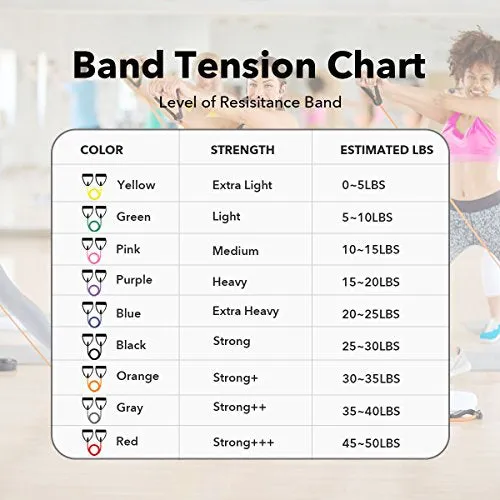 Band Tension Chart

Level of Resisitance Band

| COLOR | STRENGTH | ESTIMATED LBS |
|---|---|---|
| Yellow | Extra Light | 0~5LBS |
| Green | Light | 5~10LBS |
| Pink | Medium | 10~15LBS |
| Purple | Heavy | 15~20LBS |
| Blue | Extra Heavy | 20~25LBS |
| Black | Strong | 25~30LBS |
| Orange | Strong+ | 30~35LBS |
| Gray | Strong++ | 35~40LBS |
| Red | Strong+++ | 45~50LBS |